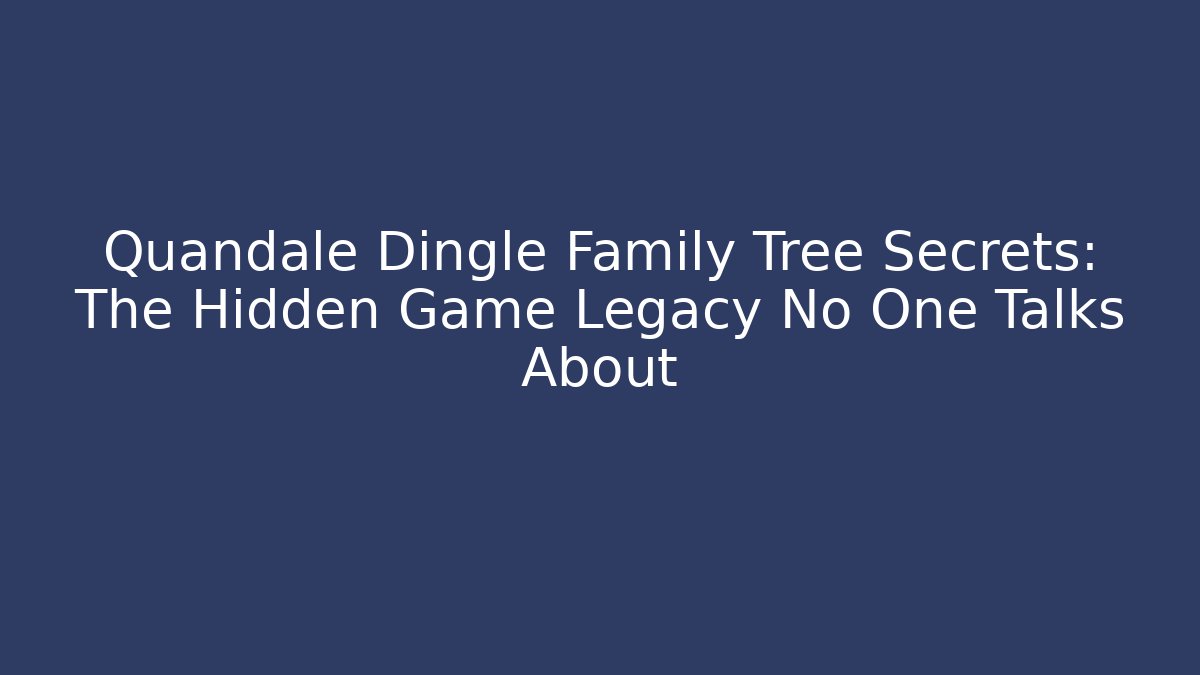 Quandale Dingle Family Tree Secrets: The Hidden Game Legacy No One Talks About